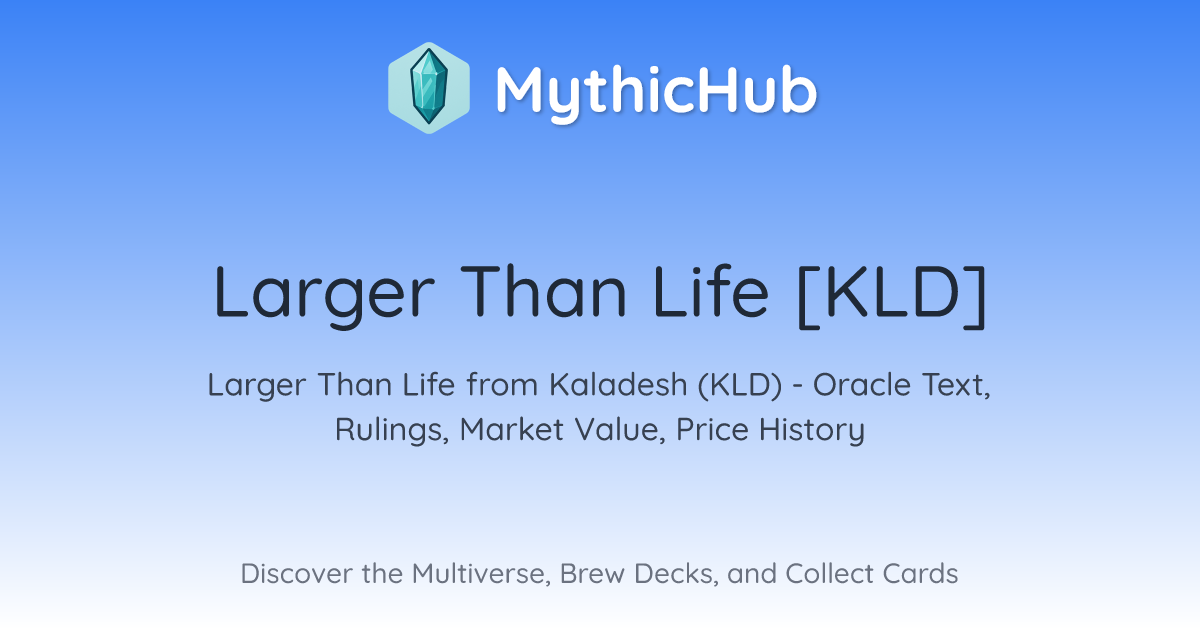 MythicHub

Larger Than Life [KLD]

Larger Than Life from Kaladesh (KLD) - Oracle Text, Rulings, Market Value, Price History

Discover the Multiverse, Brew Decks, and Collect Cards